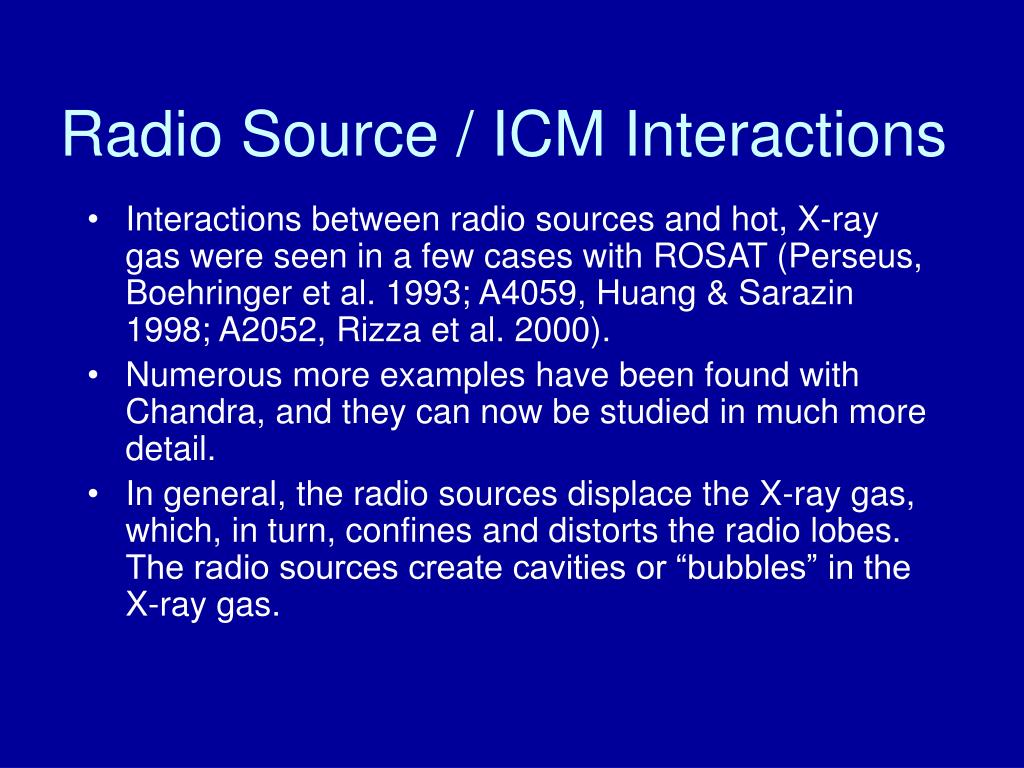 Radio Source / ICM Interactions

• Interactions between radio sources and hot, X-ray gas were seen in a few cases with ROSAT (Perseus, Boehringer et al. 1993; A4059, Huang & Sarazin 1998; A2052, Rizza et al. 2000).

• Numerous more examples have been found with Chandra, and they can now be studied in much more detail.

• In general, the radio sources displace the X-ray gas, which, in turn, confines and distorts the radio lobes. The radio sources create cavities or “bubbles” in the X-ray gas.